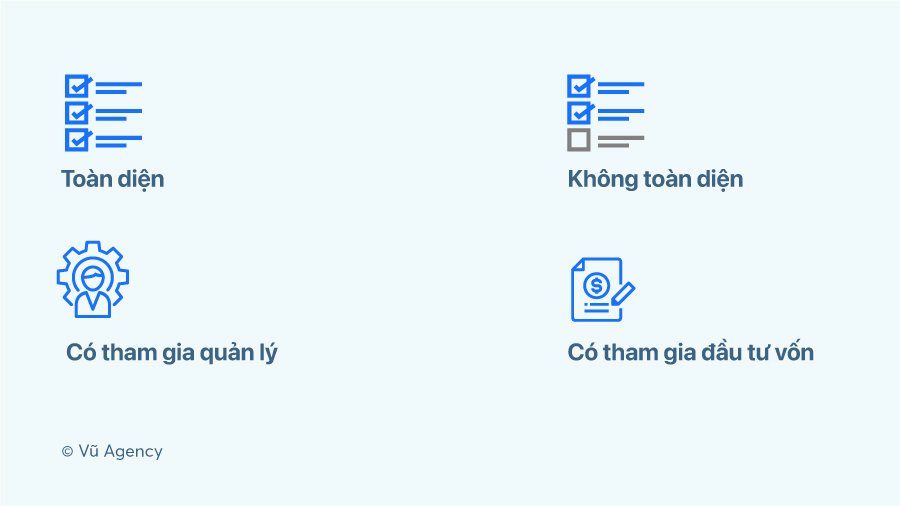 Toàn diện

Không toàn diện

Có tham gia quản lý

Có tham gia đầu tư vốn

© Vũ Agency